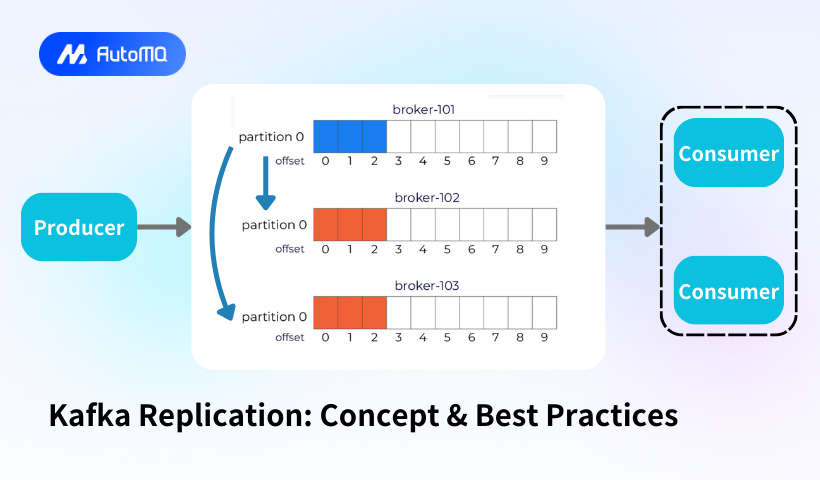 AutoMQ

Producer

broker-101
partition 0
offset 0 1 2 3 4 5 6 7 8 9

broker-102
partition 0
offset 0 1 2 3 4 5 6 7 8 9

broker-103
partition 0
offset 0 1 2 3 4 5 6 7 8 9

Consumer

Consumer

Kafka Replication: Concept & Best Practices